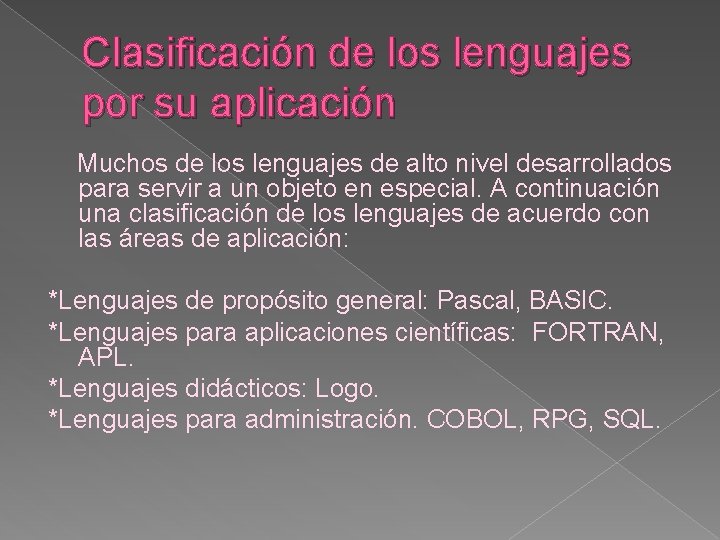 Clasificación de los lenguajes por su aplicación

Muchos de los lenguajes de alto nivel desarrollados para servir a un objeto en especial. A continuación una clasificación de los lenguajes de acuerdo con las áreas de aplicación:

*Lenguajes de propósito general: Pascal, BASIC.
*Lenguajes para aplicaciones científicas: FORTRAN, APL.
*Lenguajes didácticos: Logo.
*Lenguajes para administración. COBOL, RPG, SQL.